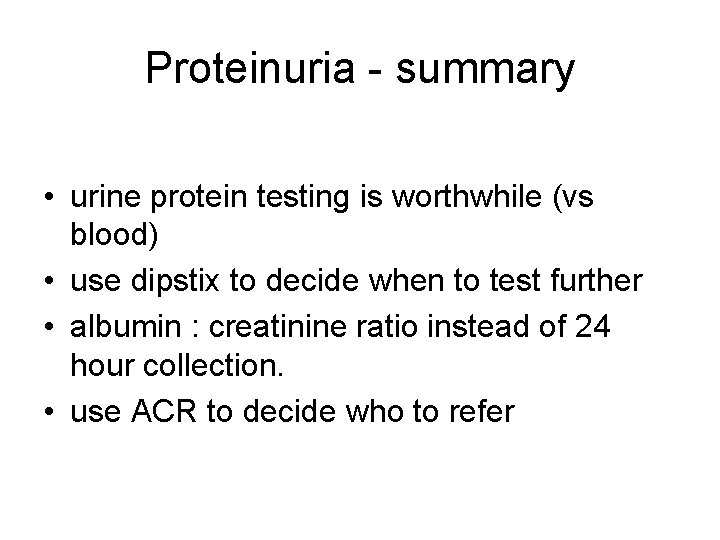 Proteinuria - summary

• urine protein testing is worthwhile (vs blood)
• use dipstix to decide when to test further
• albumin : creatinine ratio instead of 24 hour collection.
• use ACR to decide who to refer